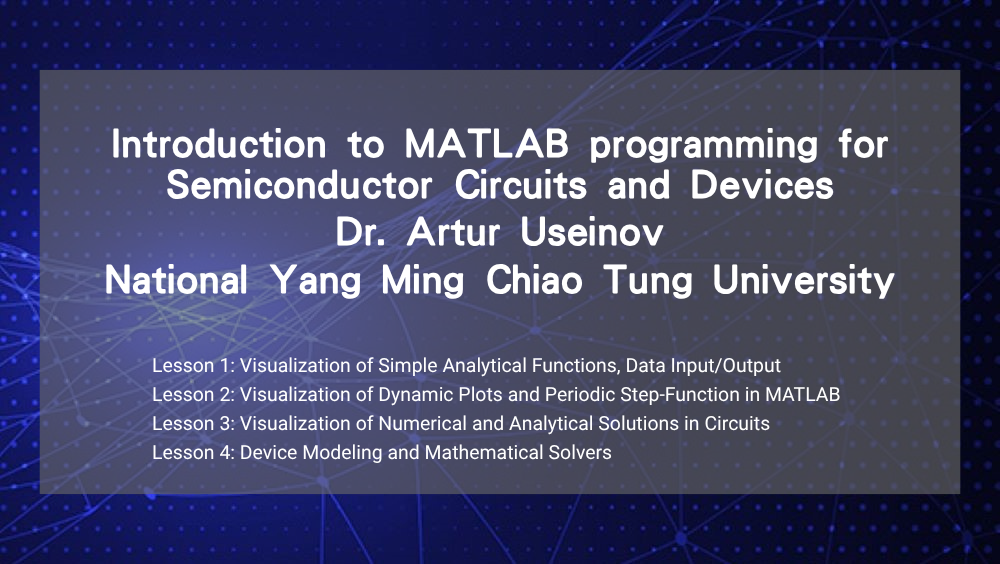 Introduction to MATLAB programming for Semiconductor Circuits and Devices
Dr. Artur Useinov
National Yang Ming Chiao Tung University

Lesson 1: Visualization of Simple Analytical Functions, Data Input/Output
Lesson 2: Visualization of Dynamic Plots and Periodic Step-Function in MATLAB
Lesson 3: Visualization of Numerical and Analytical Solutions in Circuits
Lesson 4: Device Modeling and Mathematical Solvers